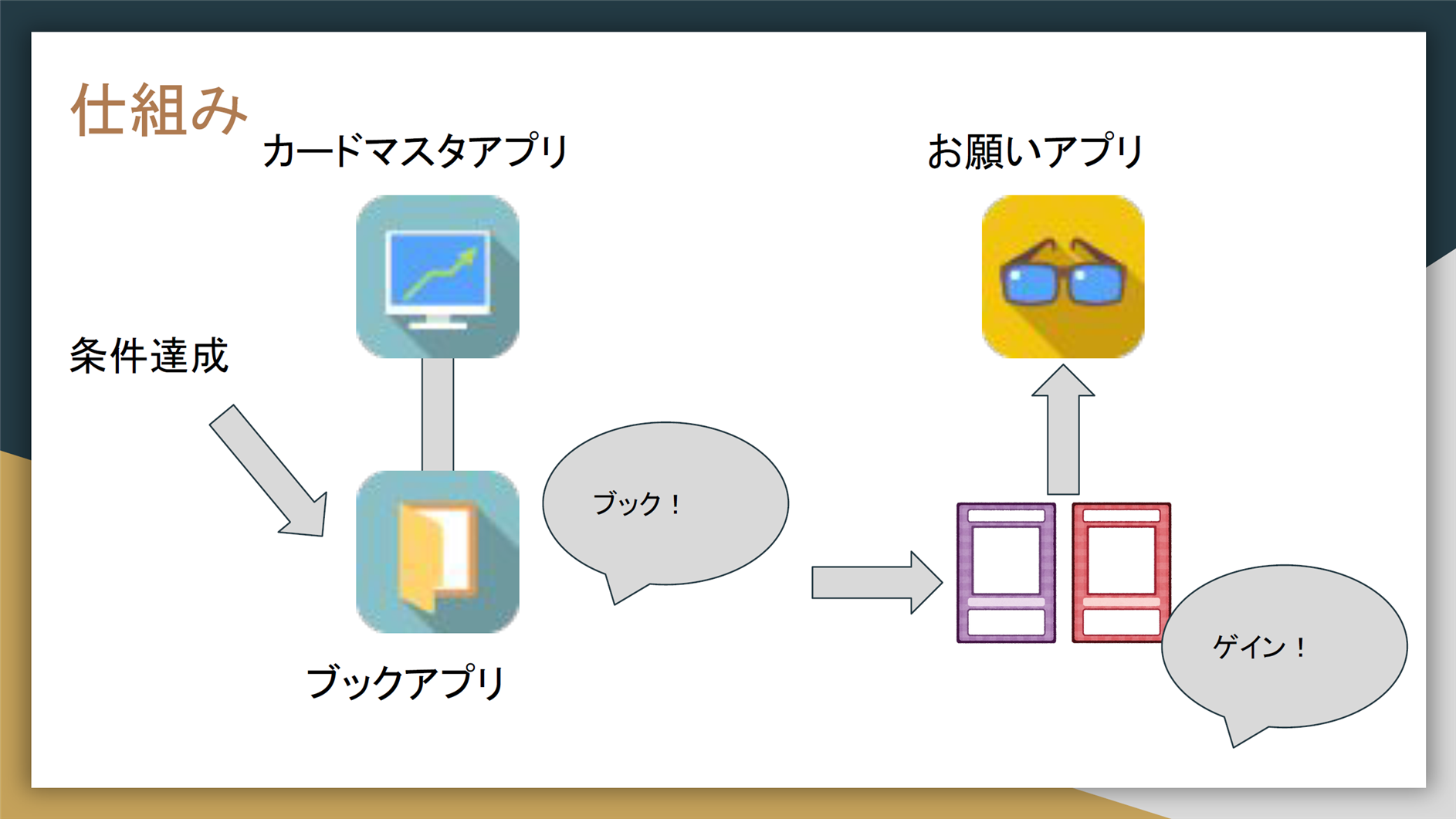 仕組み

カードマスタアプリ

お願いアプリ

条件達成

ブック！

ブックアプリ

ゲイン！